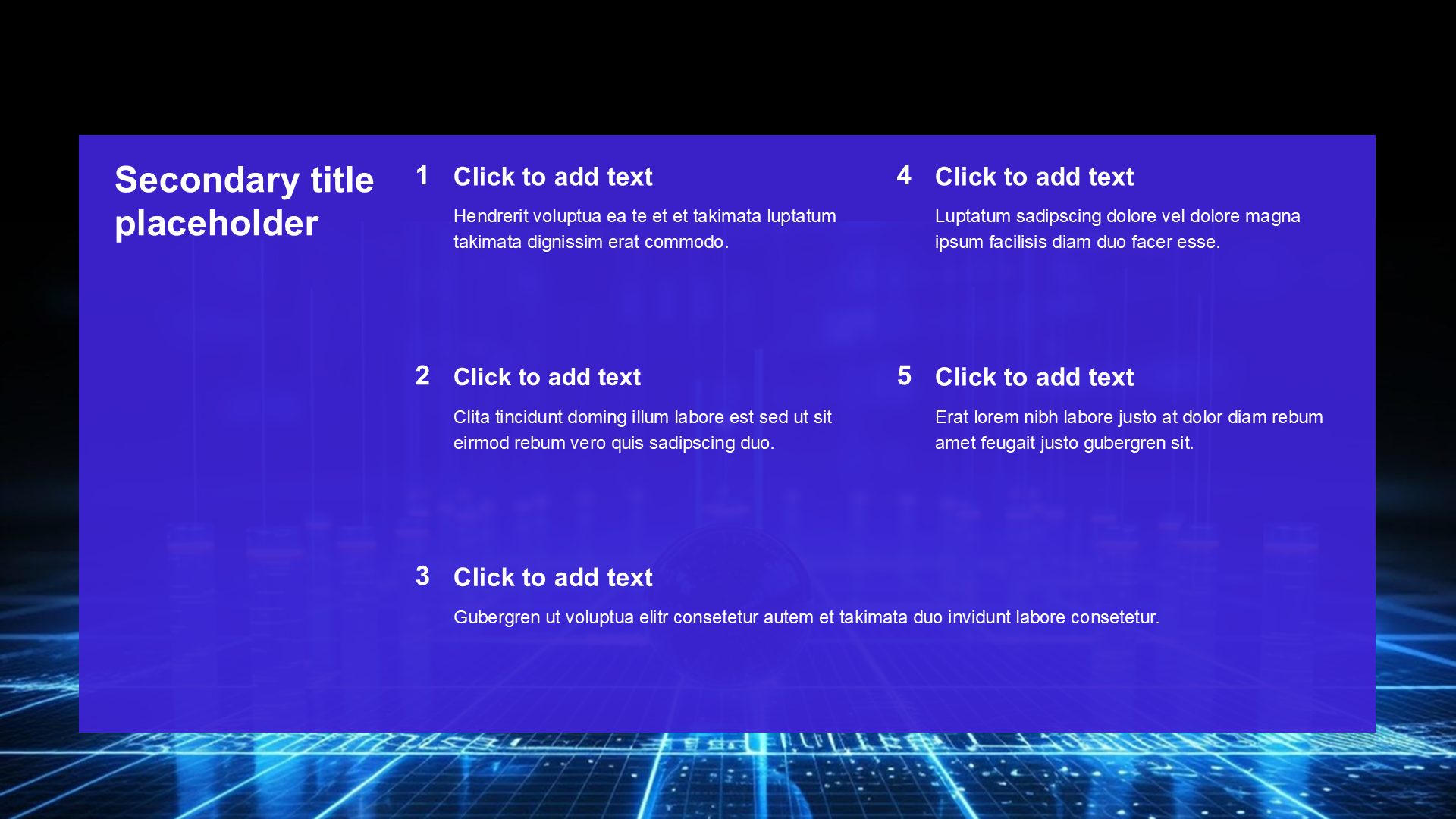 Secondary title placeholder

1 Click to add text

Hendrerit voluptua ea te et et takimata luptatum takimata dignissim erat commodo.

2 Click to add text

Clita tincidunt doming illum labore est sed ut sit eirmod rebum vero quis sadipscing duo.

3 Click to add text

Gubergren ut voluptua elitr consetetur autem et takimata duo invidunt labore consetetur.

4 Click to add text

Luptatum sadipscing dolore vel dolore magna ipsum facilisis diam duo facer esse.

5 Click to add text

Erat lorem nibh labore justo at dolor diam rebum amet feugait justo gubergren sit.